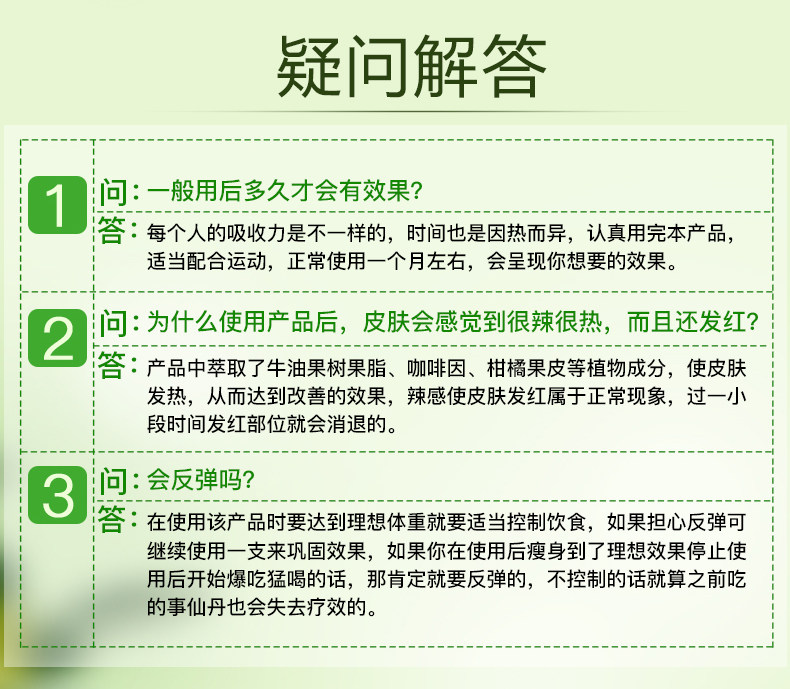 疑问解答

1 问：一般用后多久才会有效果？

答：每个人的吸收力是不一样的，时间也是因热而异，认真用完本产品，适当配合运动，正常使用一个月左右，会呈现你想要的效果。

2 问：为什么使用产品后，皮肤会感觉到很辣很热，而且还发红？

答：产品中萃取了牛油果树果脂、咖啡因、柑橘果皮等植物成分，使皮肤发热，从而达到改善的效果，辣感使皮肤发红属于正常现象，过一小段时间发红部位就会消退的。

3 问：会反弹吗？

答：在使用该产品时要达到理想体重就要适当控制饮食，如果担心反弹可继续使用一支来巩固效果，如果你在使用后瘦身到了理想效果停止使用后开始爆吃猛喝的话，那肯定就要反弹的，不控制的话就算之前吃的事仙丹也会失去疗效的。